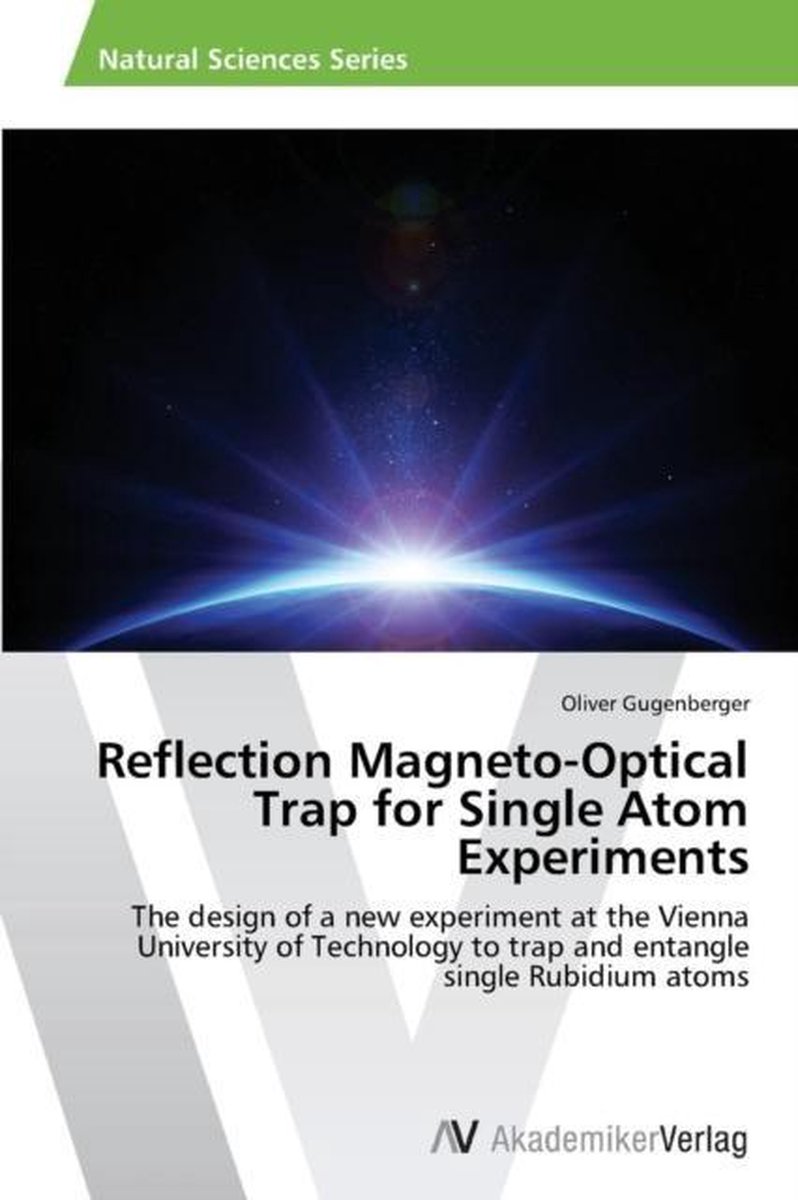 Natural Sciences Series

Oliver Gugenberger

Reflection Magneto-Optical Trap for Single Atom Experiments

The design of a new experiment at the Vienna University of Technology to trap and entangle single Rubidium atoms

AV AkademikerVerlag